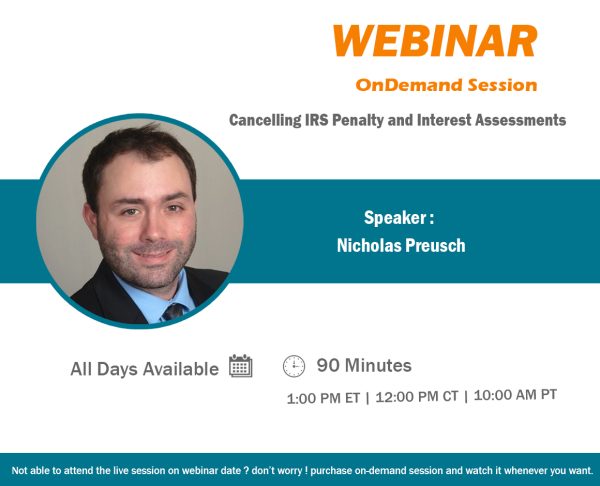 WEBINAR

OnDemand Session

Cancelling IRS Penalty and Interest Assessments

Speaker :
Nicholas Preusch

All Days Available

90 Minutes

1:00 PM ET | 12:00 PM CT | 10:00 AM PT

Not able to attend the live session on webinar date ? don't worry ! purchase on-demand session and watch it whenever you want.